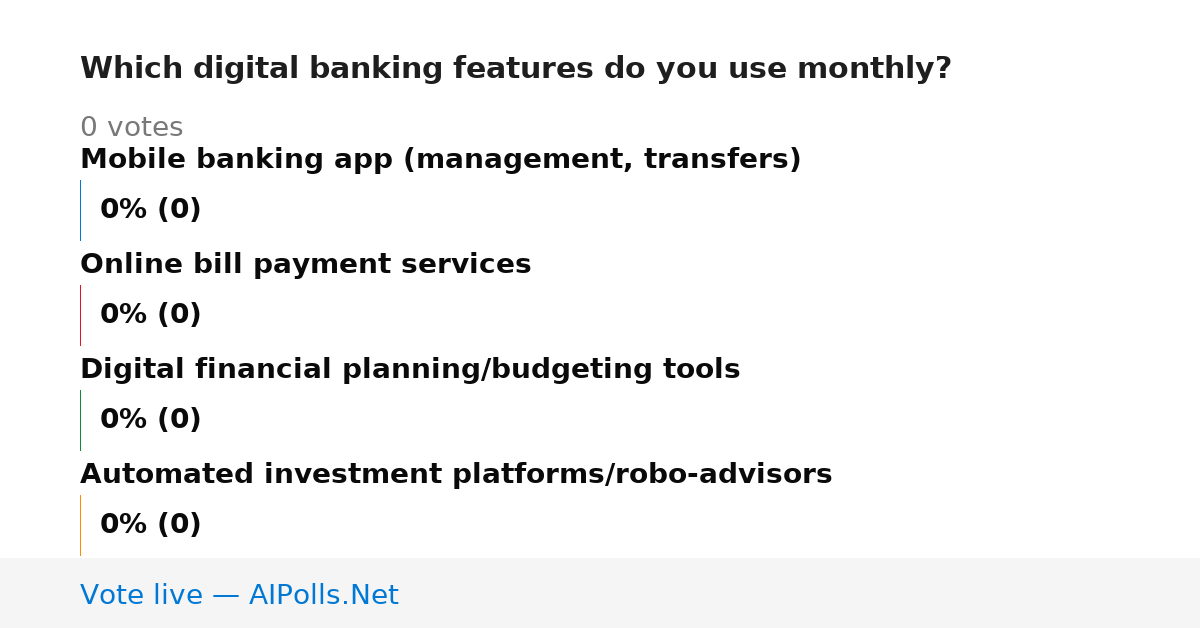 Which digital banking features do you use monthly?

0 votes

Mobile banking app (management, transfers)

0% (0)

Online bill payment services

0% (0)

Digital financial planning/budgeting tools

0% (0)

Automated investment platforms/robo-advisors

0% (0)

Vote live — AIPolls.Net